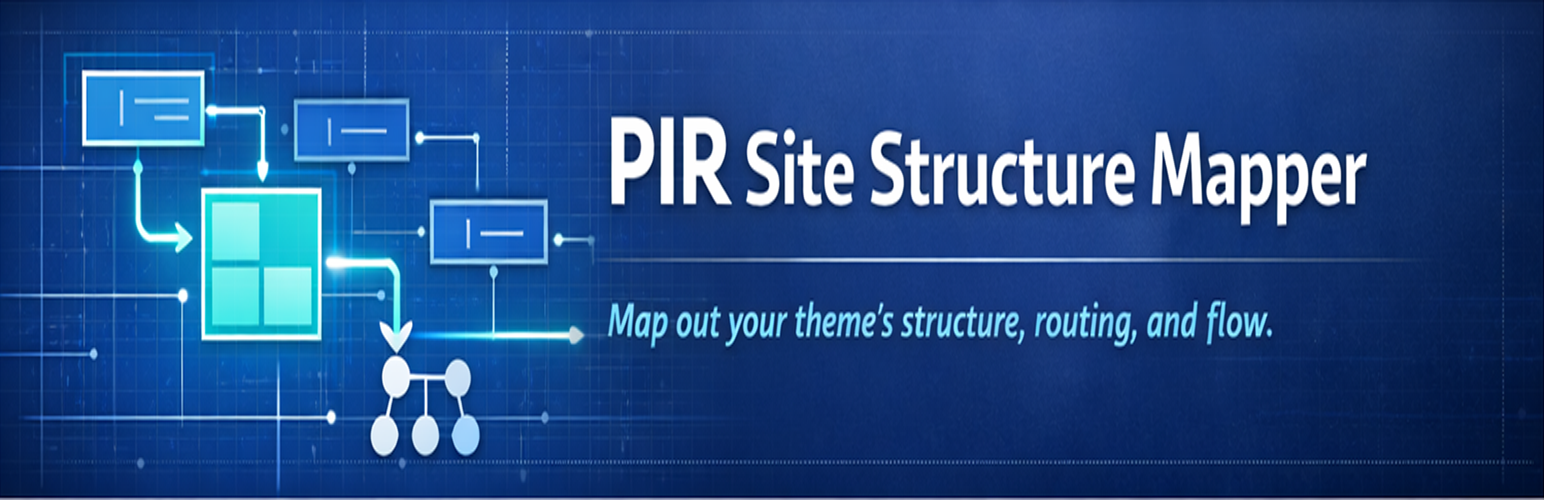 PIR Site Structure Mapper

Map out your theme's structure, routing, and flow.